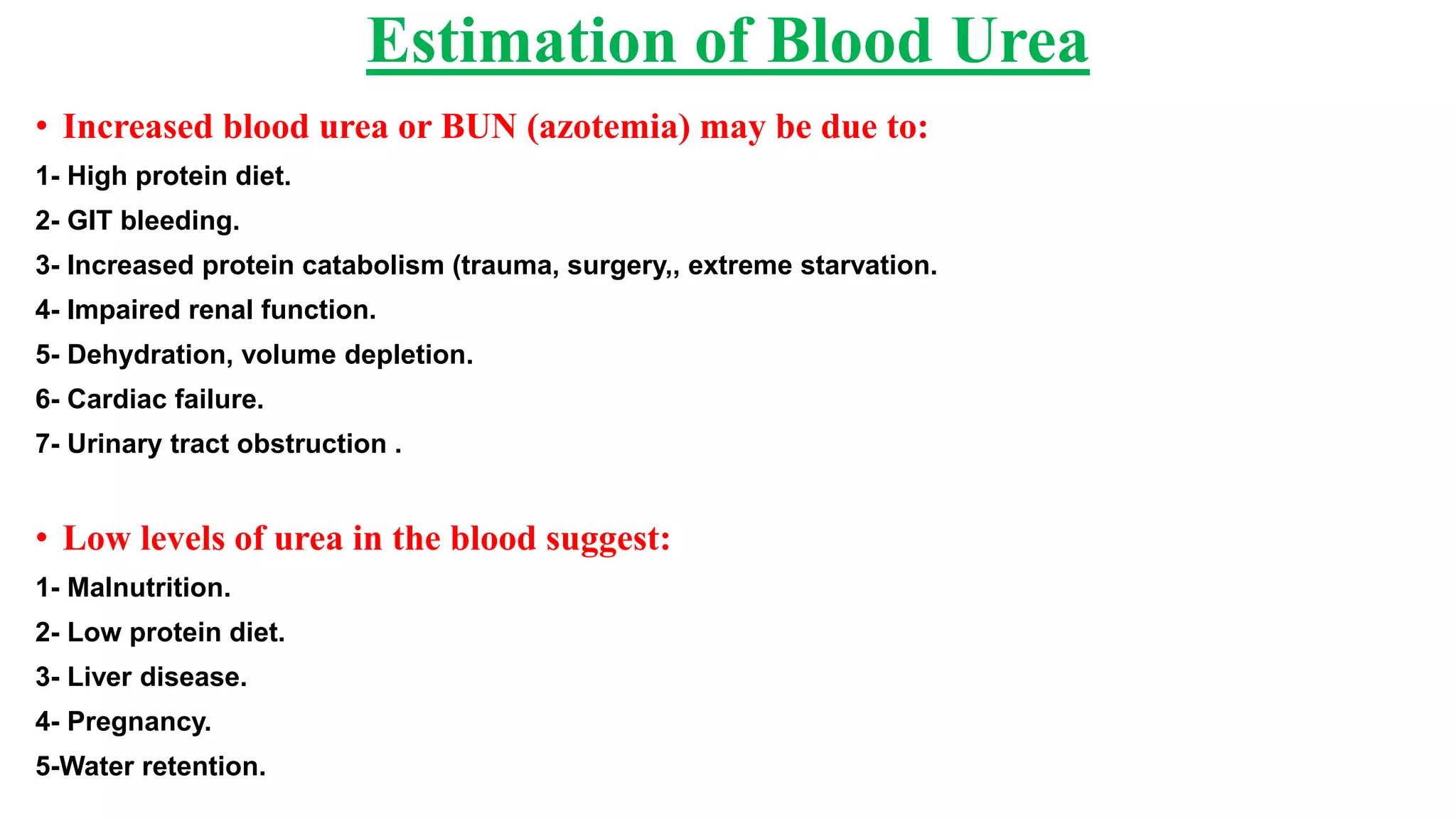 Estimation of Blood Urea

• Increased blood urea or BUN (azotemia) may be due to:

1- High protein diet.

2- GIT bleeding.

3- Increased protein catabolism (trauma, surgery,, extreme starvation.

4- Impaired renal function.

5- Dehydration, volume depletion.

6- Cardiac failure.

7- Urinary tract obstruction .

• Low levels of urea in the blood suggest:

1- Malnutrition.

2- Low protein diet.

3- Liver disease.

4- Pregnancy.

5-Water retention.